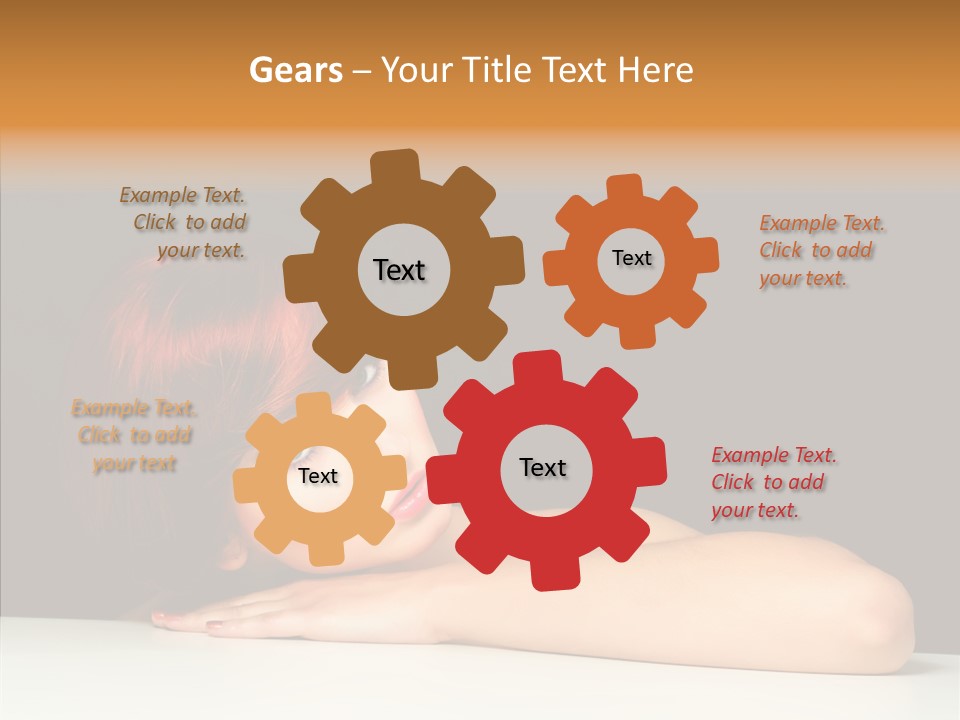 Gears – Your Title Text Here

Example Text. Click to add your text.

Text

Text

Example Text. Click to add your text.

Example Text. Click to add your text

Text

Text

Example Text. Click to add your text.